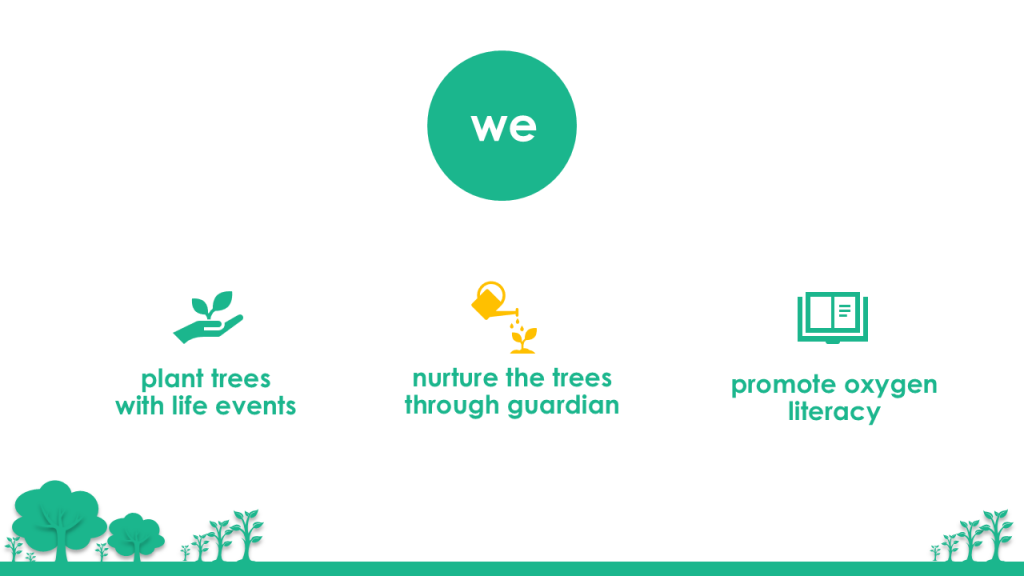 we

plant trees with life events

nurture the trees through guardian

promote oxygen literacy